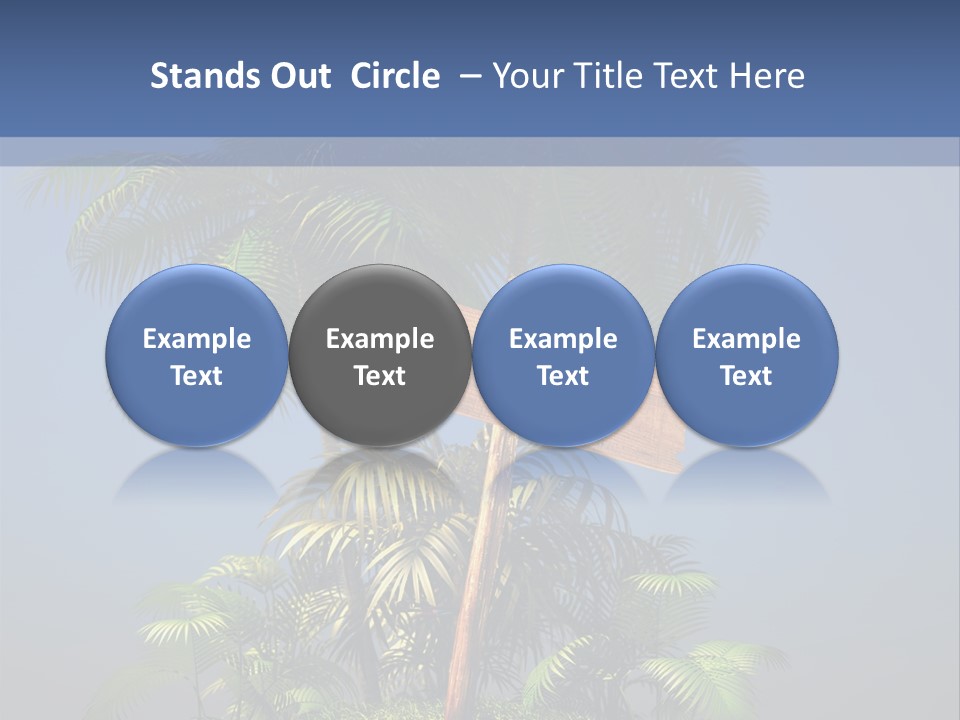 Stands Out Circle – Your Title Text Here

Example Text

Example Text

Example Text

Example Text